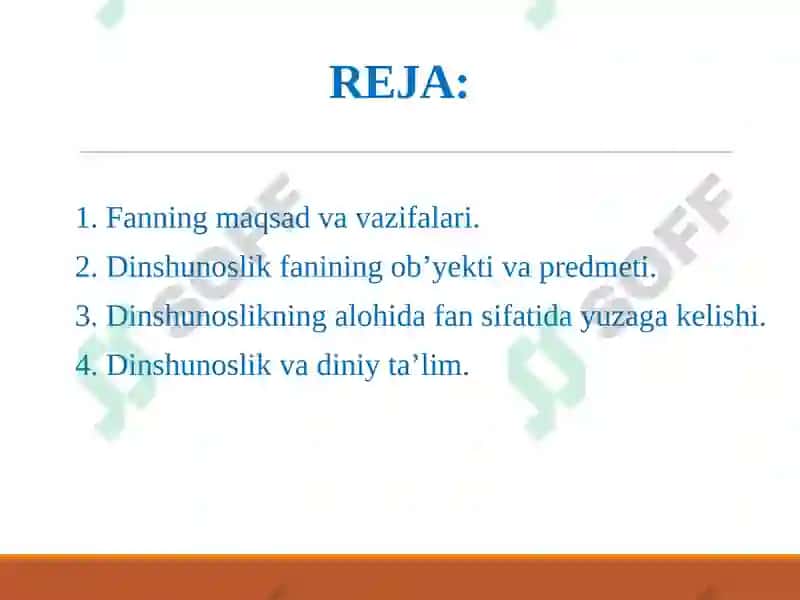 REJA:

1. Fanning maqsad va vazifalari.
2. Dinshunoslik fanining ob’yekti va predmeti.
3. Dinshunoslikning alohida fan sifatida yuzaga kelishi.
4. Dinshunoslik va diniy ta’lim.

SOFF
SOFF